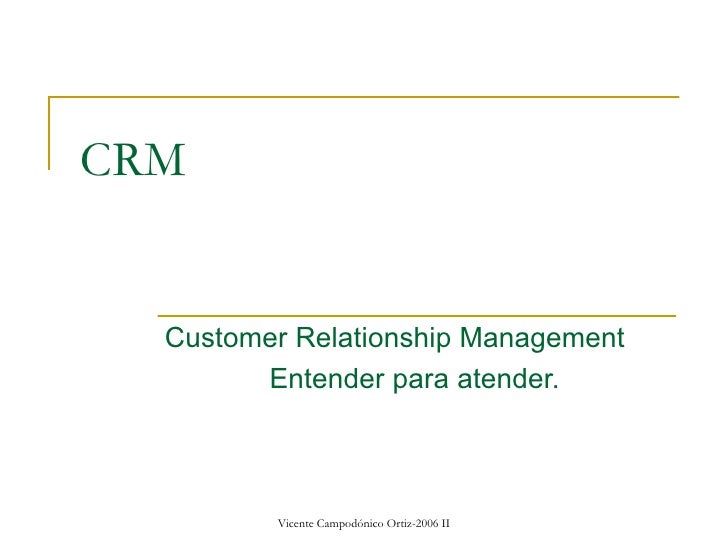 CRM

Customer Relationship Management
Entender para atender.

Vicente Campodónico Ortiz-2006 II